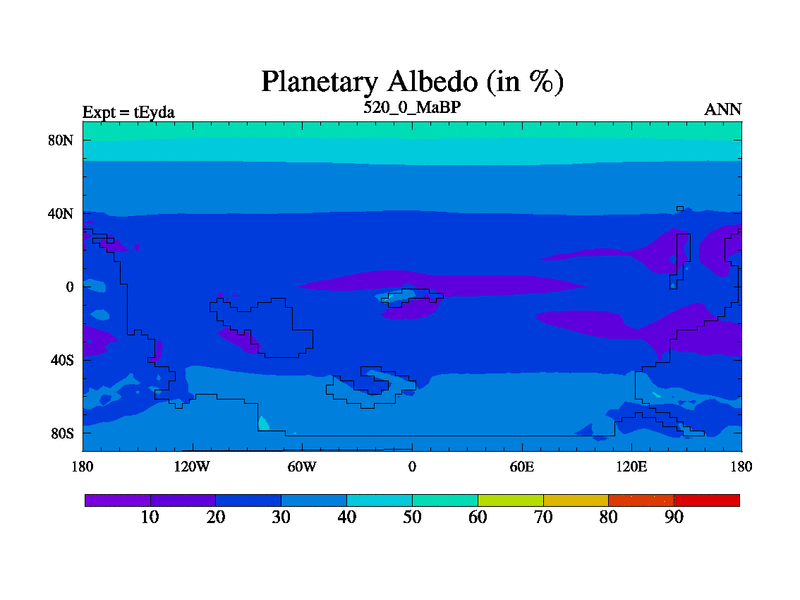 Planetary Albedo (in %)

Expt = tEyda

520_0_MaBP

ANN

80N
40N
0
40S
80S

180
120W
60W
0
60E
120E
180

10
20
30
40
50
60
70
80
90